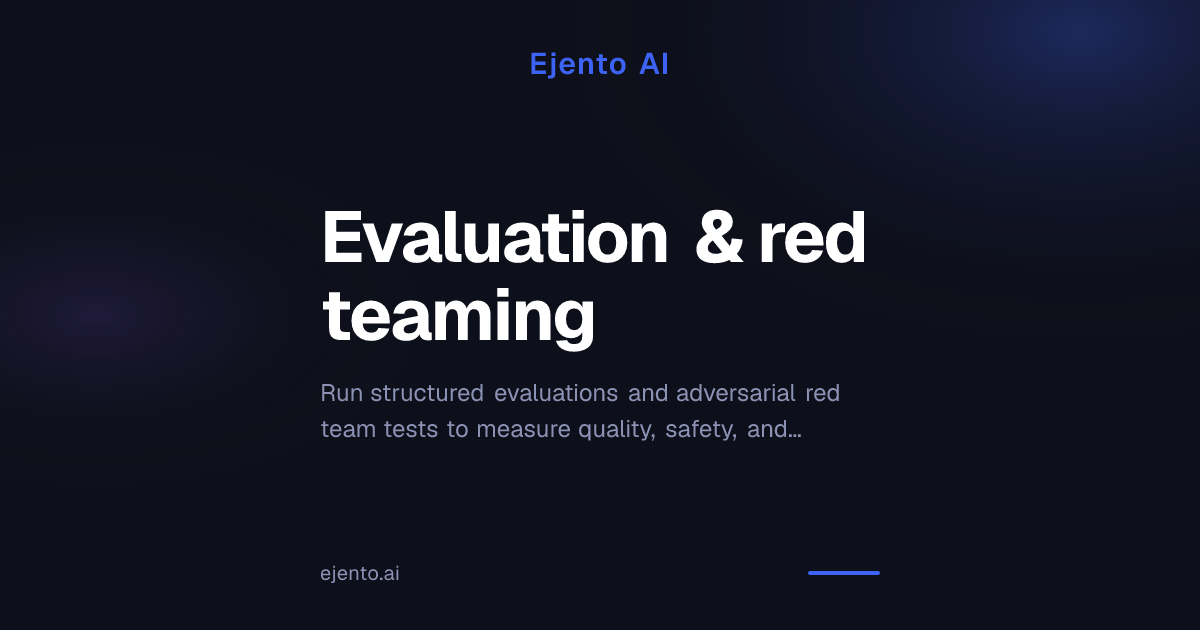 Ejento AI

Evaluation & red teaming

Run structured evaluations and adversarial red team tests to measure quality, safety, and...

ejento.ai